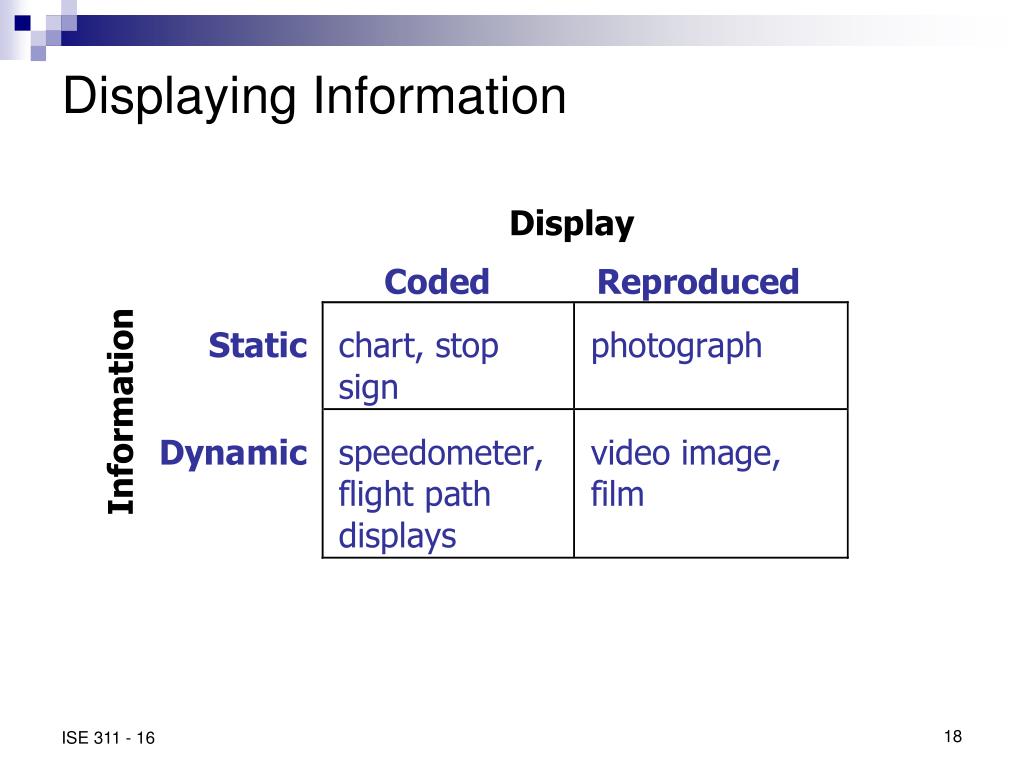 Displaying Information

Display

Information

| | Coded | Reproduced |
|---|---|---|
| Static | chart, stop sign | photograph |
| Dynamic | speedometer, flight path displays | video image, film |

ISE 311 - 16

18